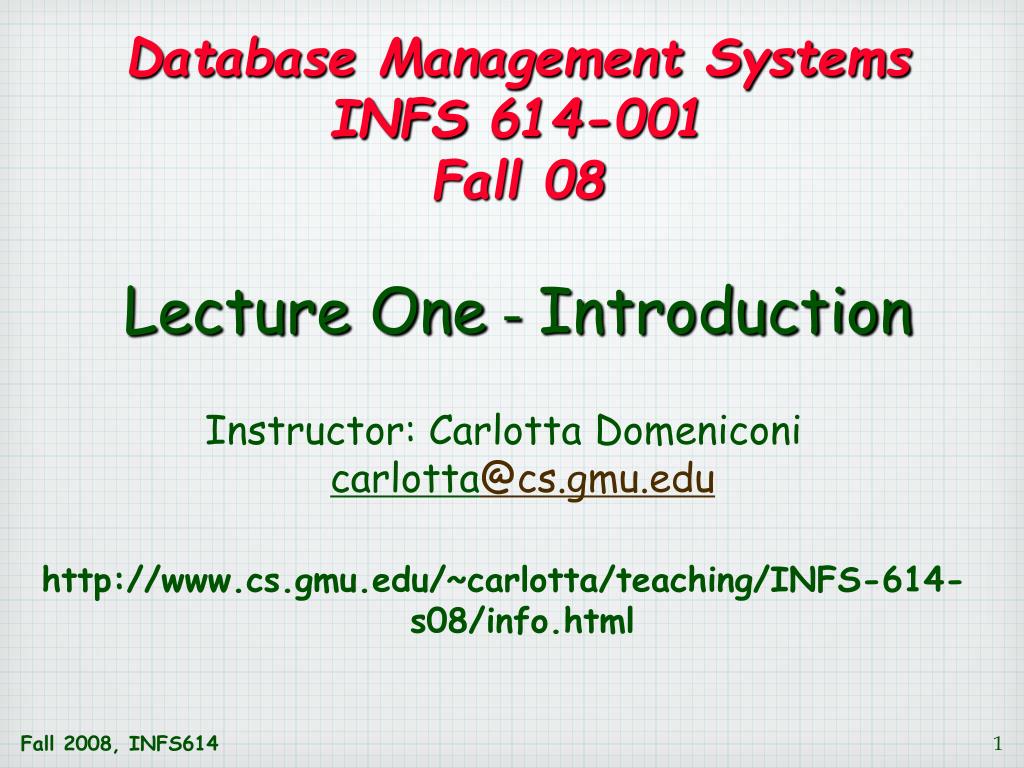 Database Management Systems
INFS 614-001
Fall 08

Lecture One - Introduction

Instructor: Carlotta Domeniconi
carlotta@cs.gmu.edu

http://www.cs.gmu.edu/~carlotta/teaching/INFS-614-s08/info.html

Fall 2008, INFS614

1